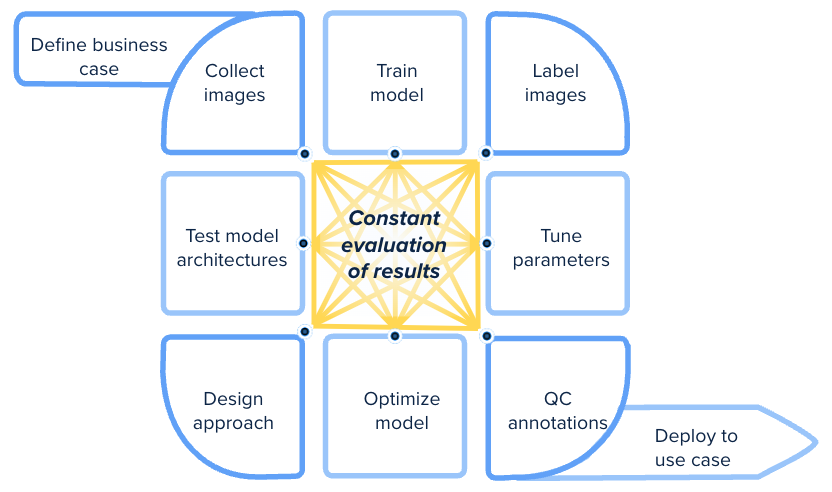 Define business case

Collect images

Train model

Label images

Test model architectures

Constant evaluation of results

Tune parameters

Design approach

Optimize model

QC annotations

Deploy to use case